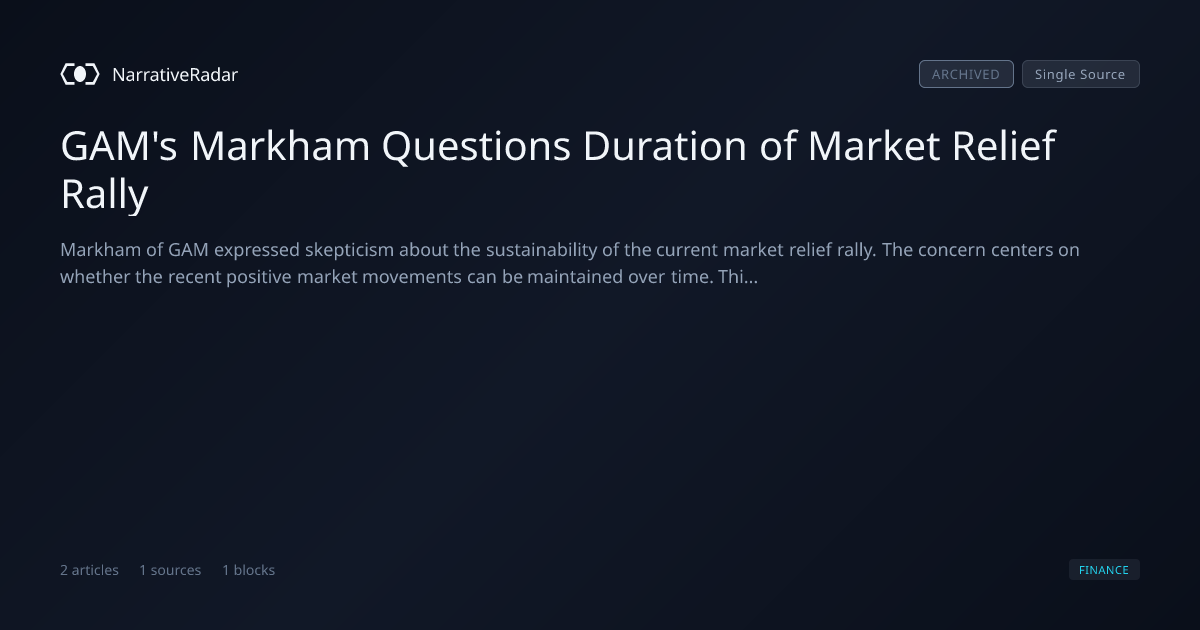 NarrativeRadar

ARCHIVED Single Source

GAM's Markham Questions Duration of Market Relief Rally

Markham of GAM expressed skepticism about the sustainability of the current market relief rally. The concern centers on whether the recent positive market movements can be maintained over time. Thi...

2 articles 1 sources 1 blocks

FINANCE